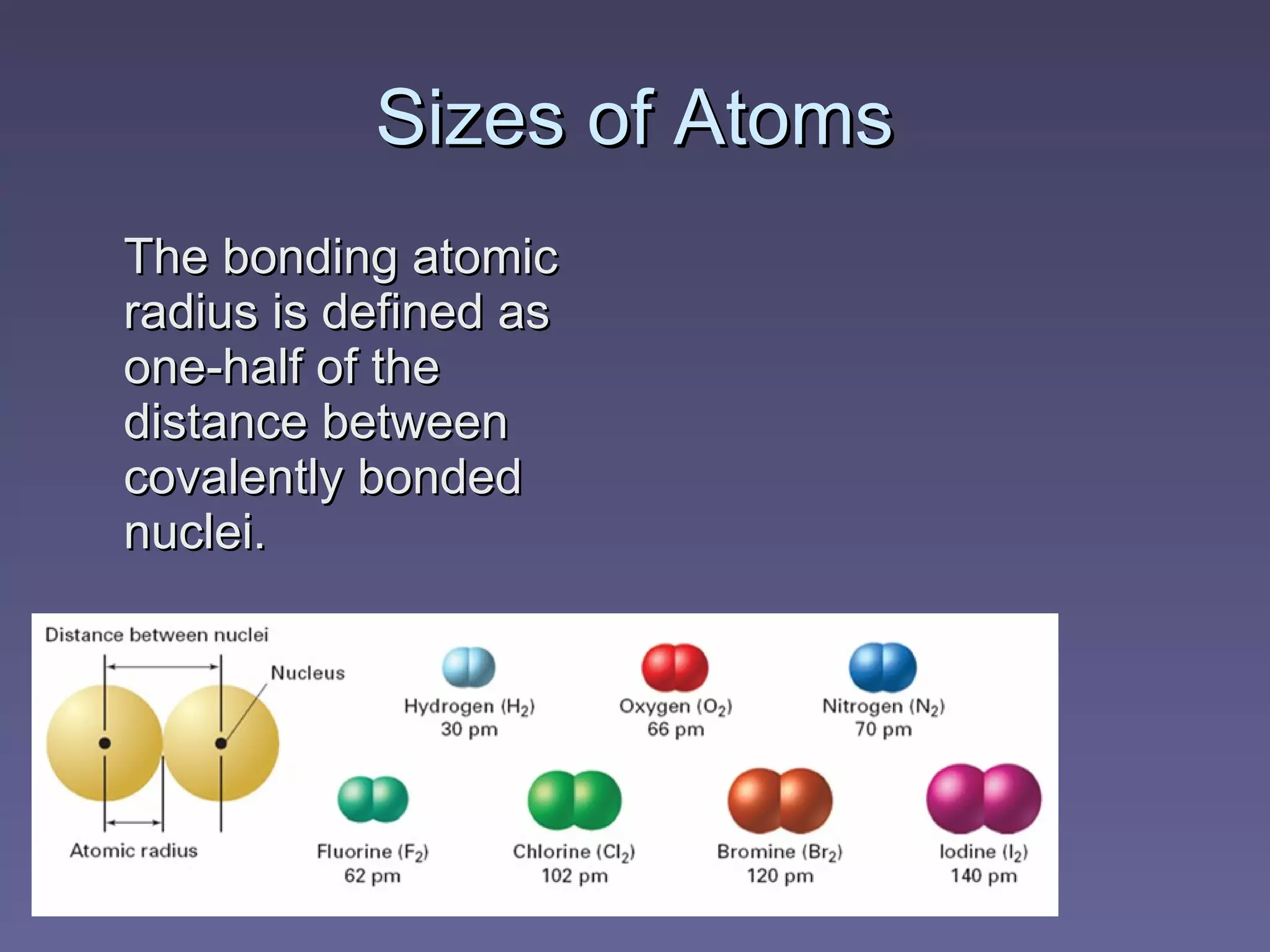 Sizes of Atoms

The bonding atomic radius is defined as one-half of the distance between covalently bonded nuclei.

Distance between nuclei

Nucleus

Atomic radius

Hydrogen ($H_2$)
30 pm

Oxygen ($O_2$)
66 pm

Nitrogen ($N_2$)
70 pm

Fluorine ($F_2$)
62 pm

Chlorine ($Cl_2$)
102 pm

Bromine ($Br_2$)
120 pm

Iodine ($I_2$)
140 pm